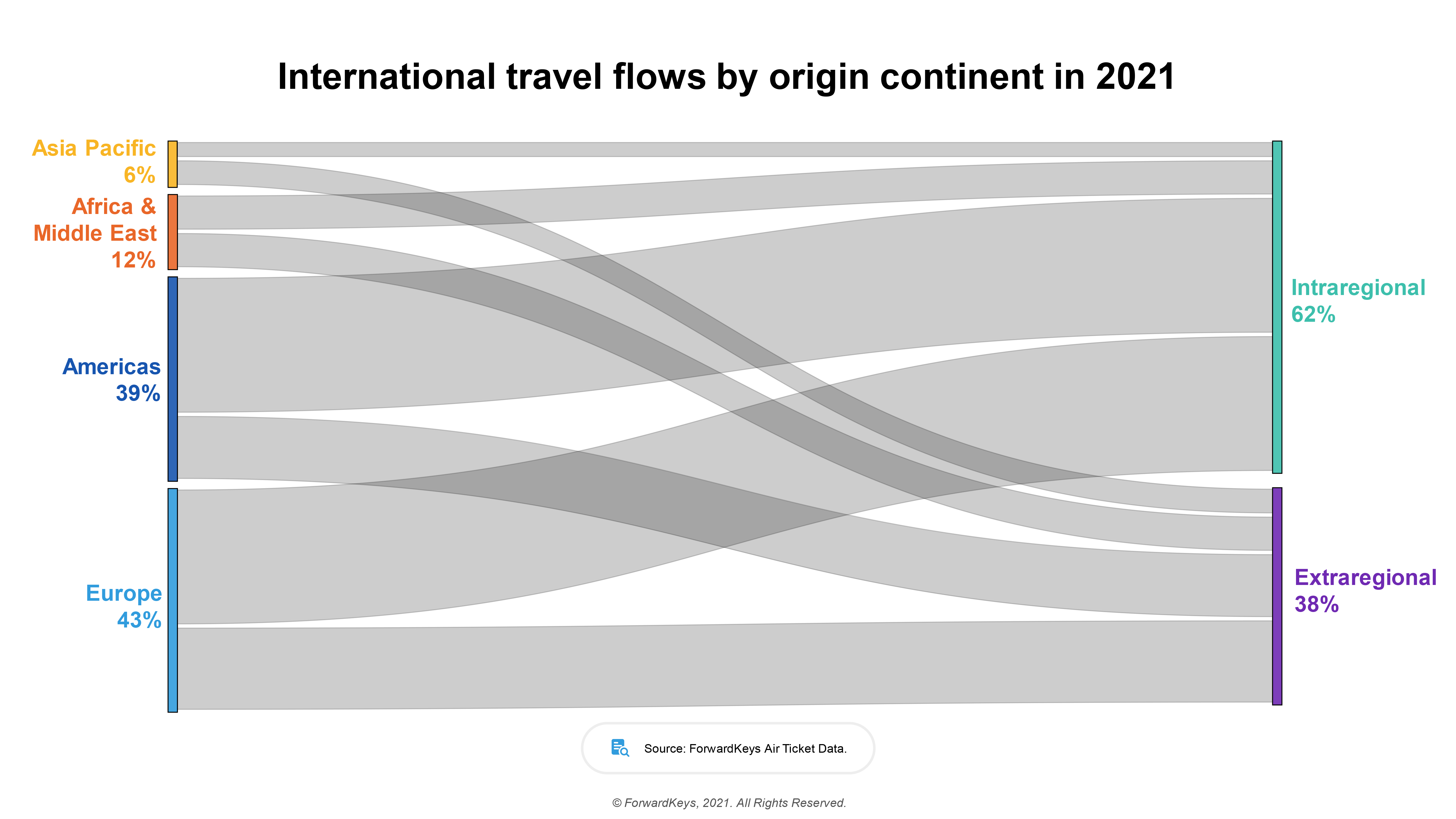 International travel flows by origin continent in 2021

Asia Pacific
6%

Africa &
Middle East
12%

Americas
39%

Europe
43%

Intraregional
62%

Extraregional
38%

Source: ForwardKeys Air Ticket Data.

© ForwardKeys, 2021. All Rights Reserved.